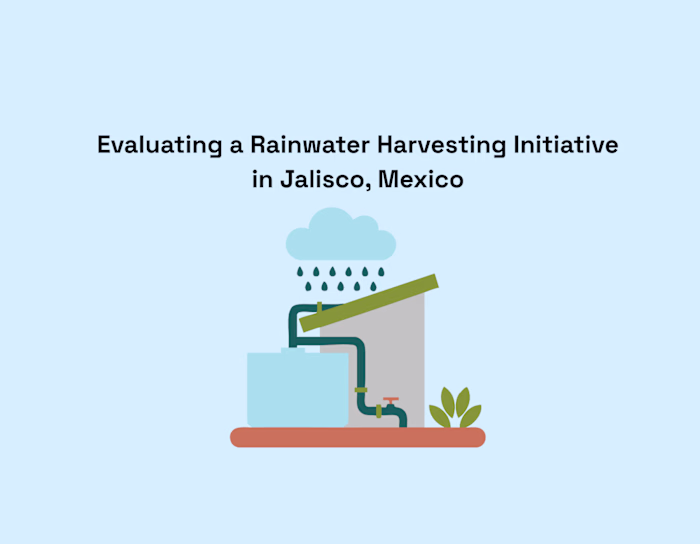 Evaluating a Rainwater Harvesting Initiative in Jalisco, Mexico